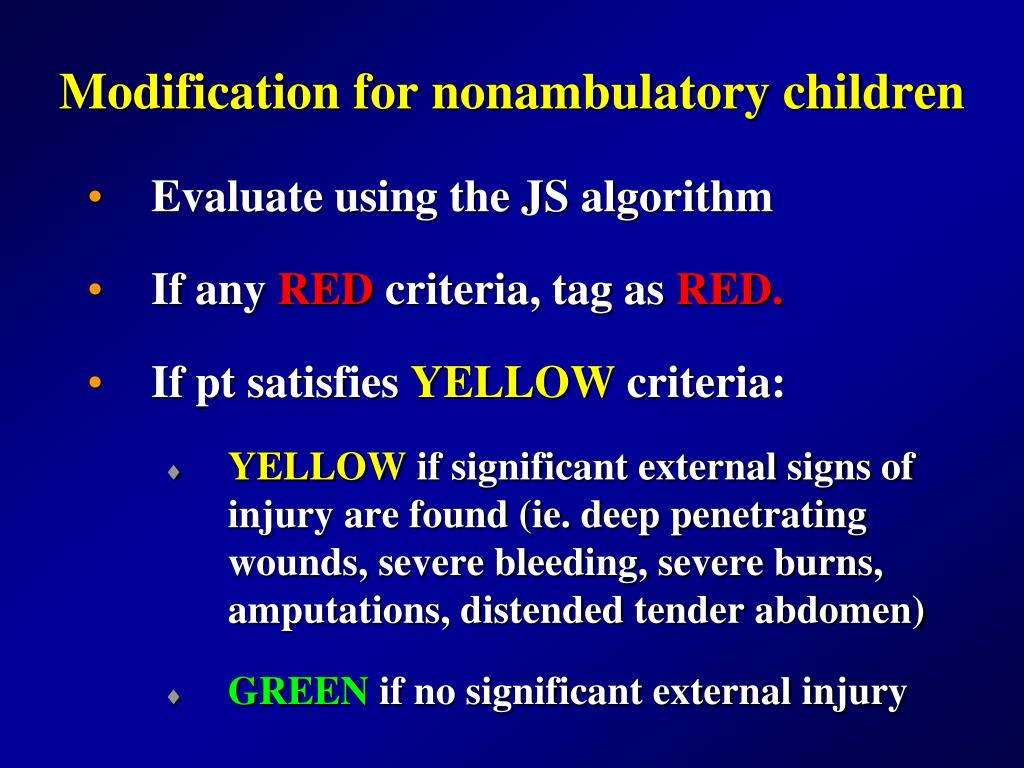 Modification for nonambulatory children

• Evaluate using the JS algorithm

• If any RED criteria, tag as RED.

• If pt satisfies YELLOW criteria:

♦ YELLOW if significant external signs of injury are found (ie. deep penetrating wounds, severe bleeding, severe burns, amputations, distended tender abdomen)

♦ GREEN if no significant external injury